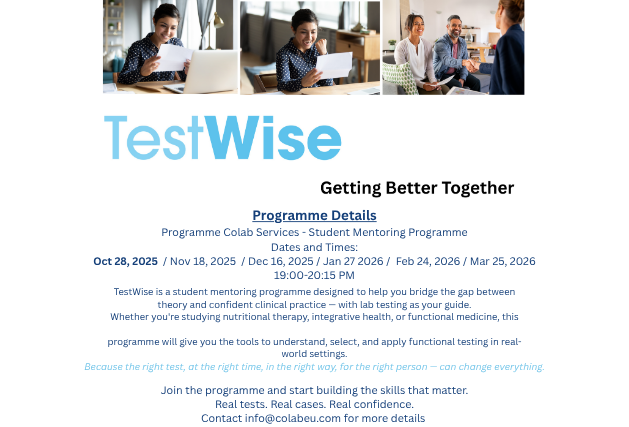 TestWise

Getting Better Together

Programme Details

Programme Colab Services - Student Mentoring Programme

Dates and Times:

Oct 28, 2025 / Nov 18, 2025 / Dec 16, 2025 / Jan 27 2026 / Feb 24, 2026 / Mar 25, 2026

19:00-20:15 PM

TestWise is a student mentoring programme designed to help you bridge the gap between theory and confident clinical practice — with lab testing as your guide.

Whether you're studying nutritional therapy, integrative health, or functional medicine, this

programme will give you the tools to understand, select, and apply functional testing in real-world settings.

Because the right test, at the right time, in the right way, for the right person — can change everything.

Join the programme and start building the skills that matter.

Real tests. Real cases. Real confidence.

Contact info@colabeu.com for more details